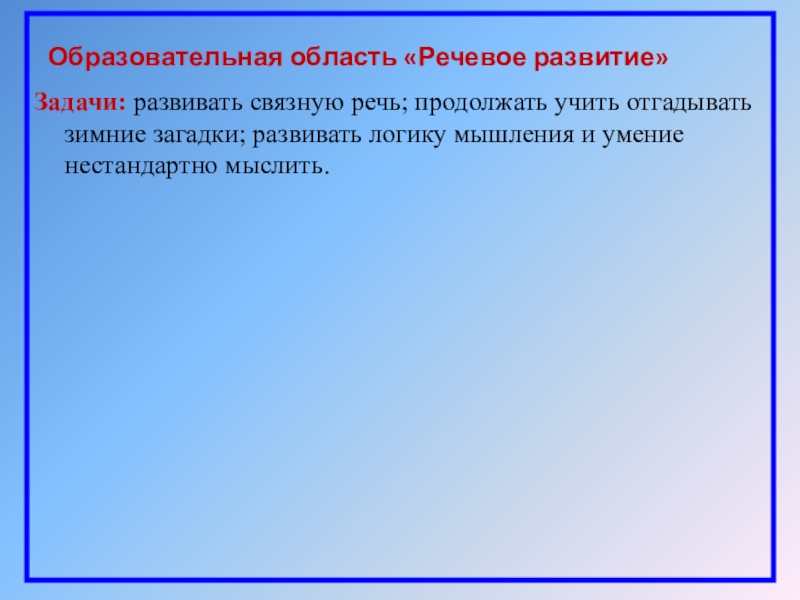 Образовательная область «Речевое развитие»

Задачи: развивать связную речь; продолжать учить отгадывать зимние загадки; развивать логику мышления и умение нестандартно мыслить.